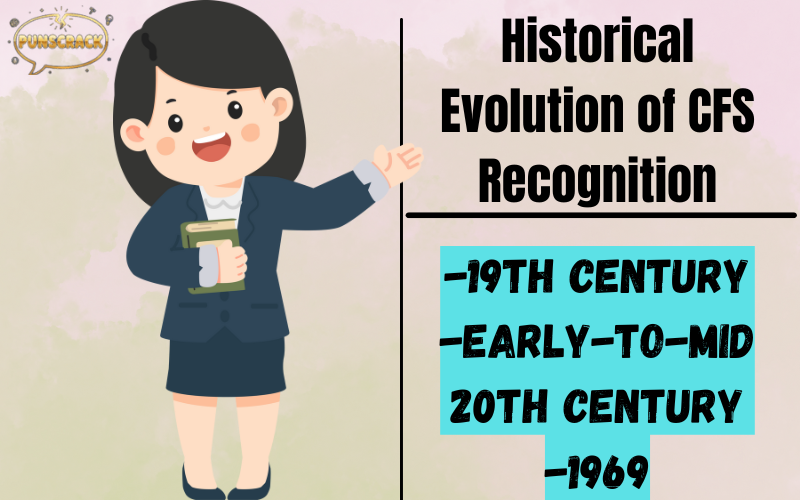 PUNSCRACK

Historical Evolution of CFS Recognition

-19TH CENTURY
-EARLY-TO-MID 20TH CENTURY
-1969